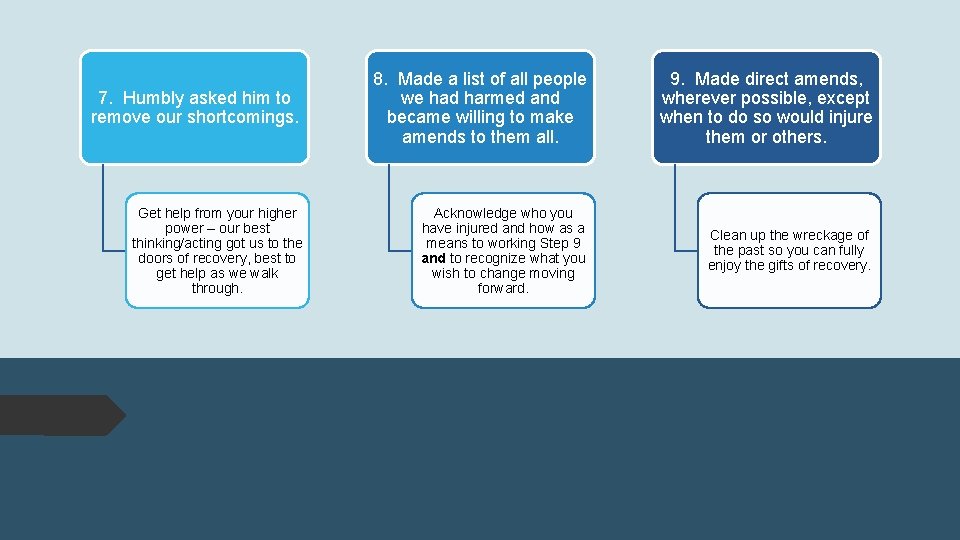 7. Humbly asked him to remove our shortcomings.

Get help from your higher power – our best thinking/acting got us to the doors of recovery, best to get help as we walk through.

8. Made a list of all people we had harmed and became willing to make amends to them all.

Acknowledge who you have injured and how as a means to working Step 9 and to recognize what you wish to change moving forward.

9. Made direct amends, wherever possible, except when to do so would injure them or others.

Clean up the wreckage of the past so you can fully enjoy the gifts of recovery.